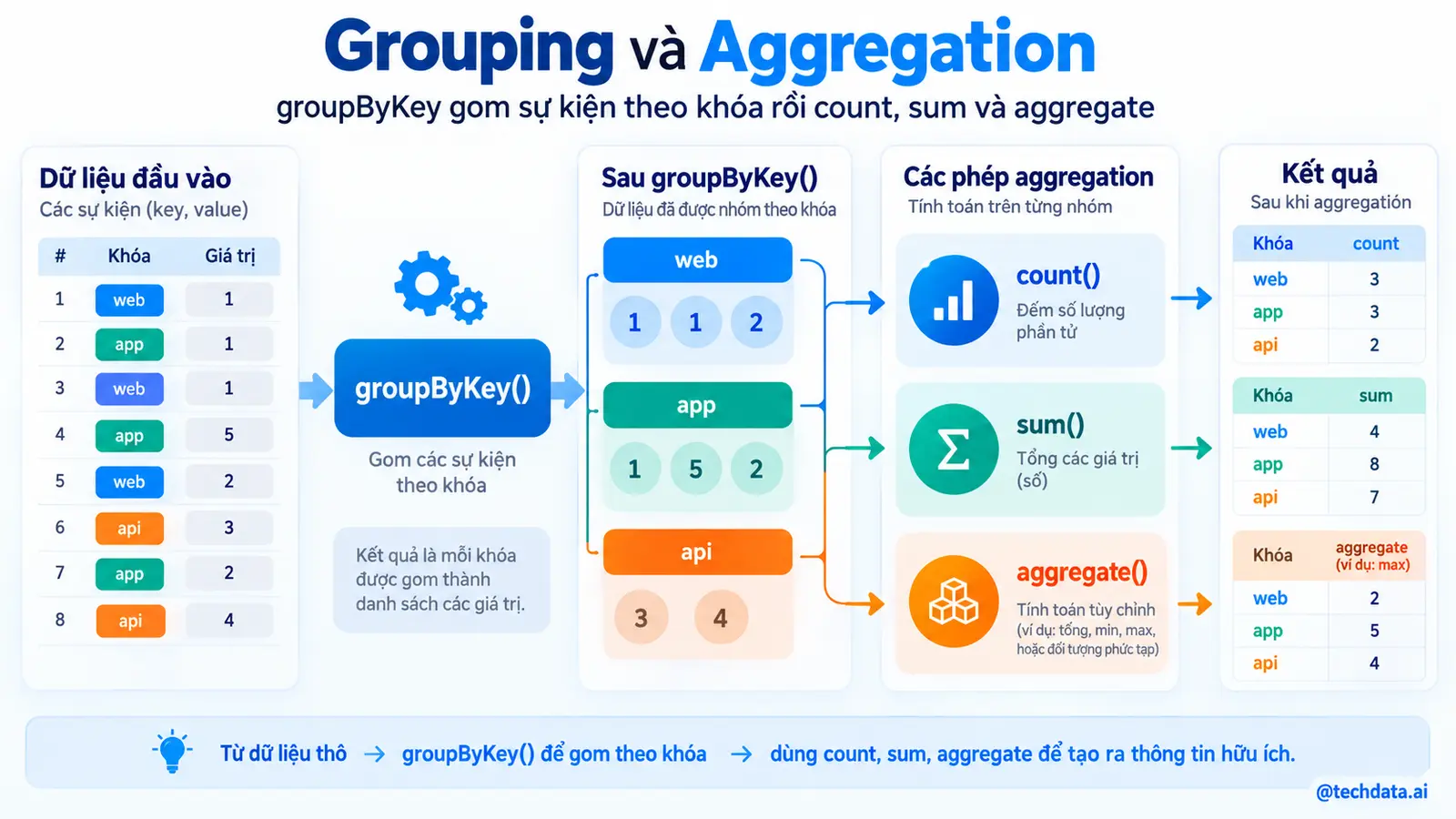 Grouping và Aggregation

groupByKey gom sự kiện theo khóa rồi count, sum và aggregate

Dữ liệu đầu vào
Các sự kiện (key, value)

| # | Khóa | Giá trị |
|---|---|---|
| 1 | web | 1 |
| 2 | app | 1 |
| 3 | web | 1 |
| 4 | app | 5 |
| 5 | web | 2 |
| 6 | api | 3 |
| 7 | app | 2 |
| 8 | api | 4 |

groupByKey()

Gom các sự kiện theo khóa

Kết quả là mỗi khóa được gom thành danh sách các giá trị.

Sau groupByKey()
Dữ liệu đã được nhóm theo khóa

web
1 1 2

app
1 5 2

api
3 4

Các phép aggregation
Tính toán trên từng nhóm

count()
Đếm số lượng phần tử

sum()
Tổng các giá trị (số)

aggregate()
Tính toán tùy chỉnh (ví dụ: tổng, min, max, hoặc đối tượng phức tạp)

Kết quả
Sau khi aggregation

| Khóa | count |
|---|---|
| web | 3 |
| app | 3 |
| api | 2 |

| Khóa | sum |
|---|---|
| web | 4 |
| app | 8 |
| api | 7 |

| Khóa | aggregate (ví dụ: max) |
|---|---|
| web | 2 |
| app | 5 |
| api | 4 |

Từ dữ liệu thô → groupByKey() để gom theo khóa → dùng count, sum, aggregate để tạo ra thông tin hữu ích.

@techdata.ai